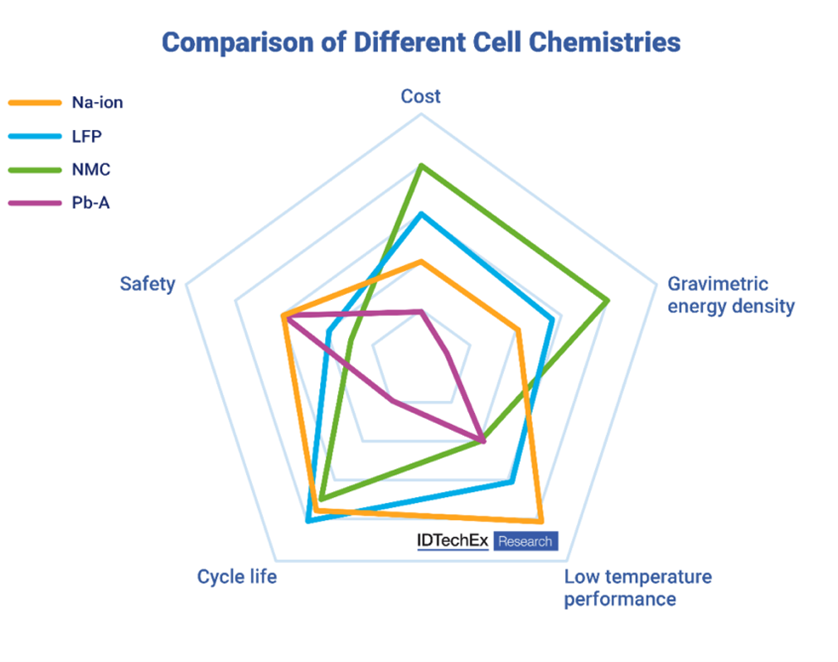 Comparison of Different Cell Chemistries

Na-ion
LFP
NMC
Pb-A

Cost

Gravimetric energy density

Low temperature performance

Cycle life

Safety

IDTechEx Research